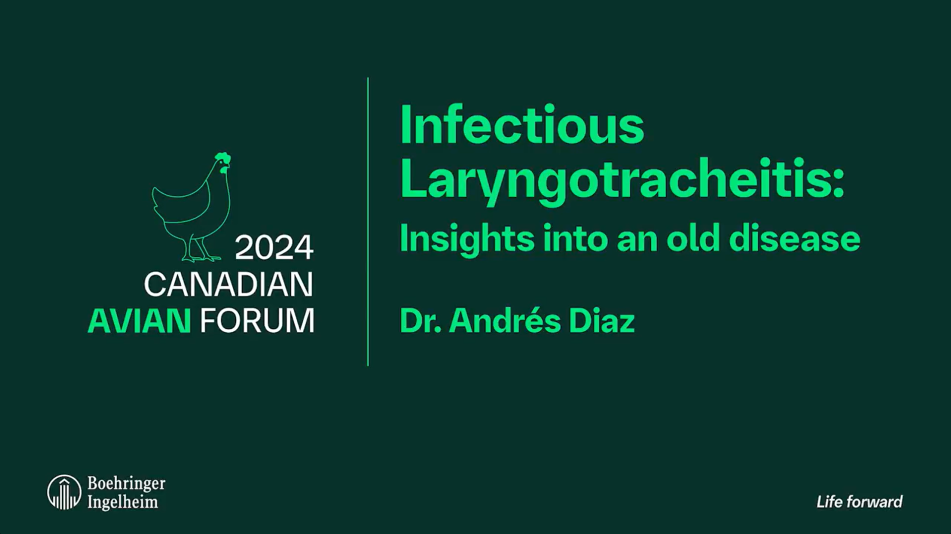 2024
CANADIAN
AVIAN FORUM

Infectious Laryngotracheitis:
Insights into an old disease

Dr. Andrés Diaz

Boehringer
Ingelheim

Life forward